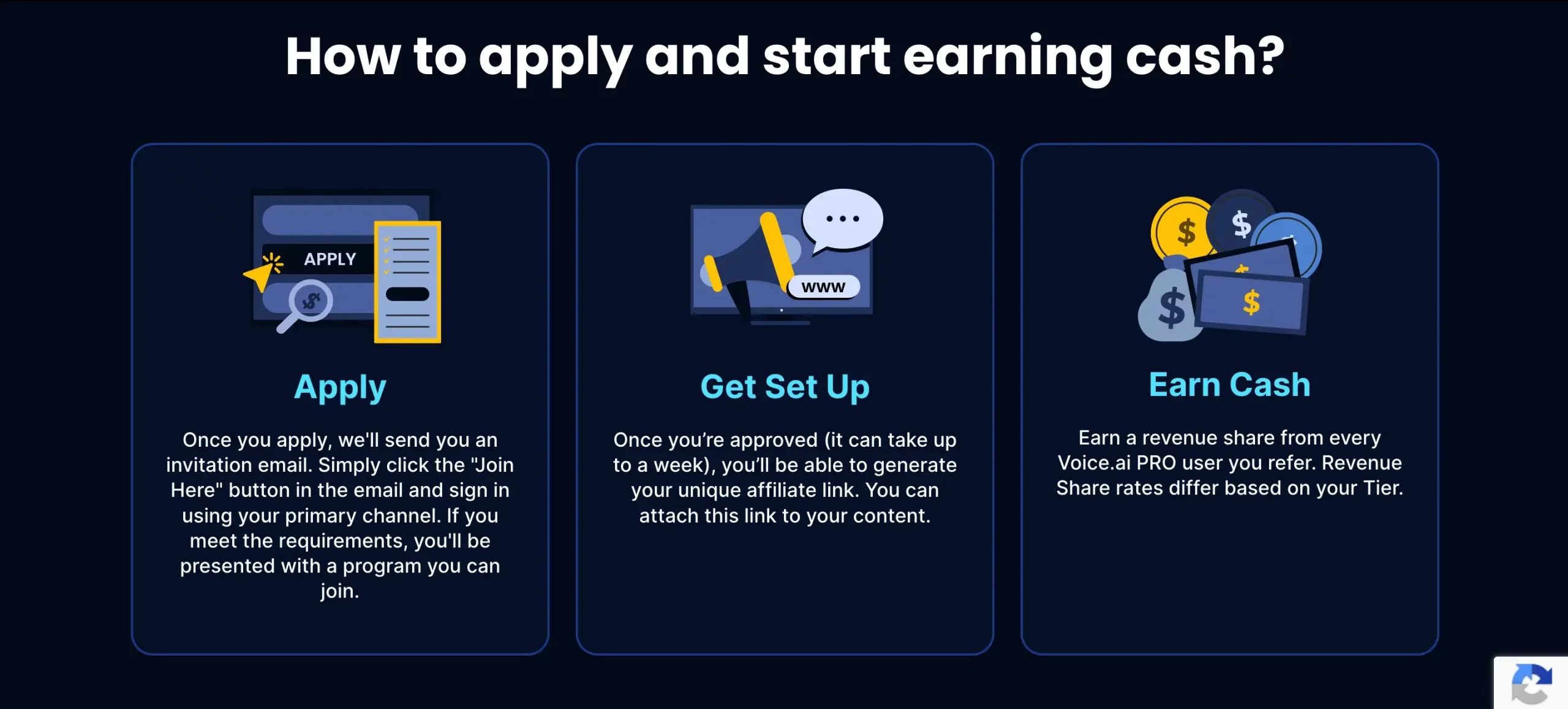 How to apply and start earning cash?

APPLY

Apply

Once you apply, we'll send you an invitation email. Simply click the "Join Here" button in the email and sign in using your primary channel. If you meet the requirements, you'll be presented with a program you can join.

www

Get Set Up

Once you're approved (it can take up to a week), you'll be able to generate your unique affiliate link. You can attach this link to your content.

$

$

$

$

Earn Cash

Earn a revenue share from every Voice.ai PRO user you refer. Revenue Share rates differ based on your Tier.